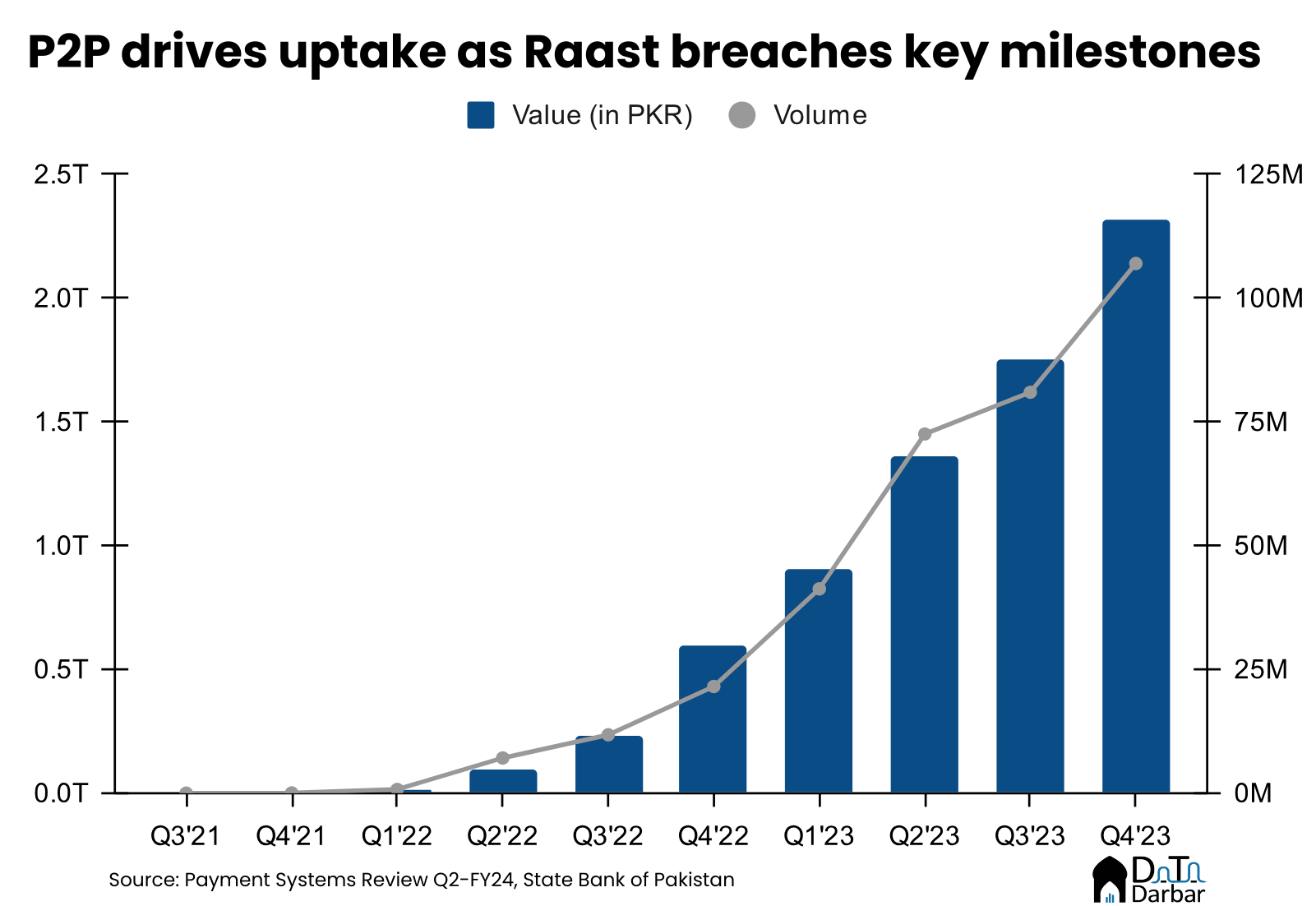 P2P drives uptake as Raast breaches key milestones

Value (in PKR) Volume

2.5T
2.0T
1.5T
1.0T
0.5T
0.0T

125M
100M
75M
50M
25M
0M

Q3'21 Q4'21 Q1'22 Q2'22 Q3'22 Q4'22 Q1'23 Q2'23 Q3'23 Q4'23

Source: Payment Systems Review Q2-FY24, State Bank of Pakistan

DaTa Darbar